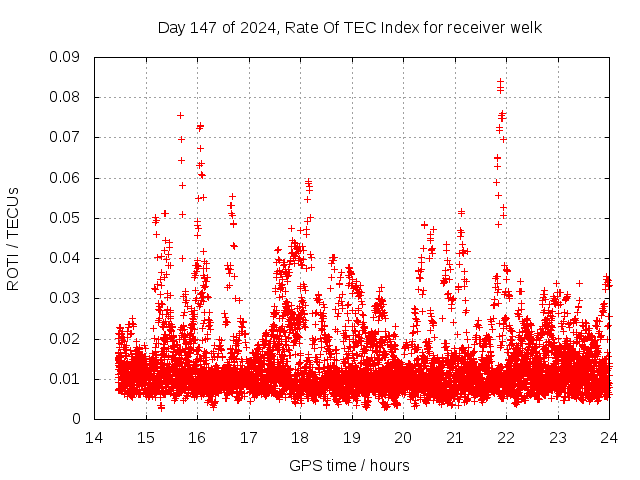 Day 147 of 2024, Rate Of TEC Index for receiver welk

ROTI / TECUs

0.09
0.08
0.07
0.06
0.05
0.04
0.03
0.02
0.01
0

14 15 16 17 18 19 20 21 22 23 24

GPS time / hours